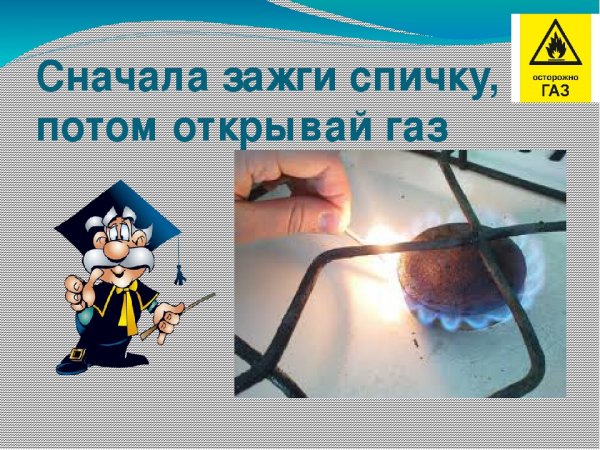 Сначала зажги спичку, потом открывай газ

осторожно
ГАЗ